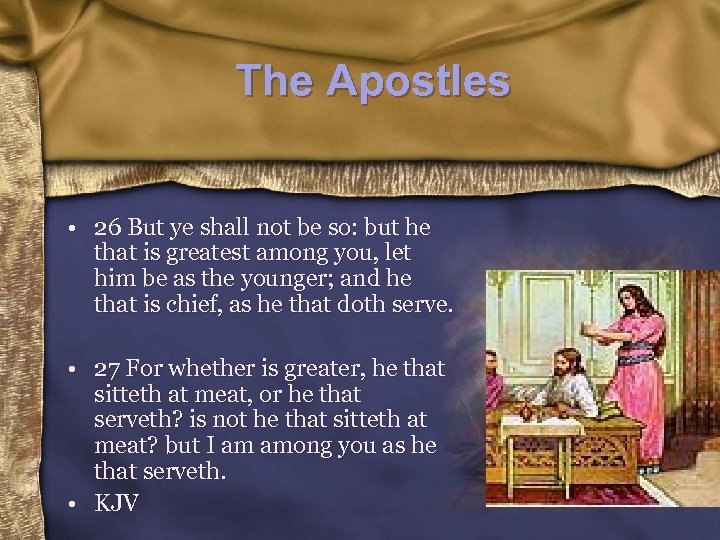 The Apostles

• 26 But ye shall not be so: but he that is greatest among you, let him be as the younger; and he that is chief, as he that doth serve.

• 27 For whether is greater, he that sitteth at meat, or he that serveth? is not he that sitteth at meat? but I am among you as he that serveth.

• KJV